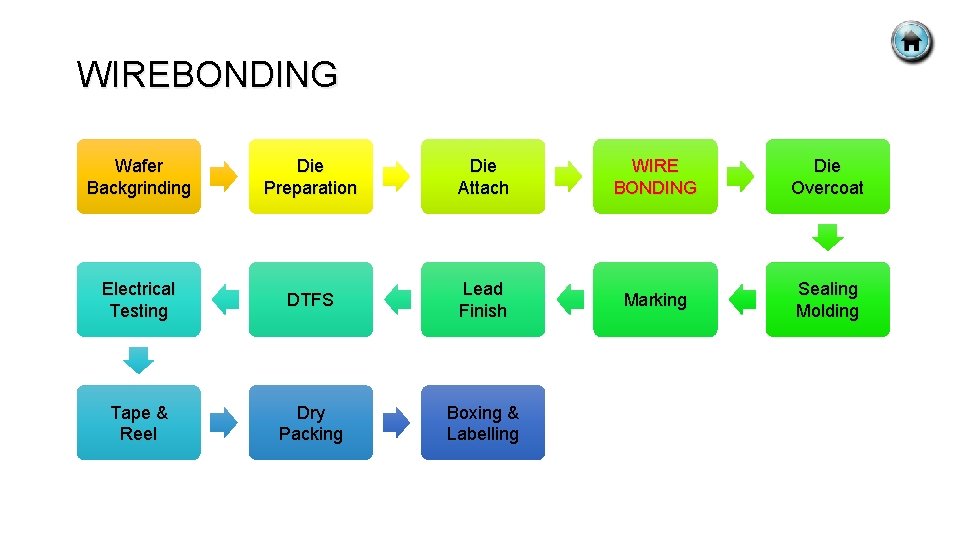 WIREBONDING

Wafer Backgrinding

Die Preparation

Die Attach

WIRE BONDING

Die Overcoat

Sealing Molding

Marking

Lead Finish

DTFS

Electrical Testing

Tape & Reel

Dry Packing

Boxing & Labelling